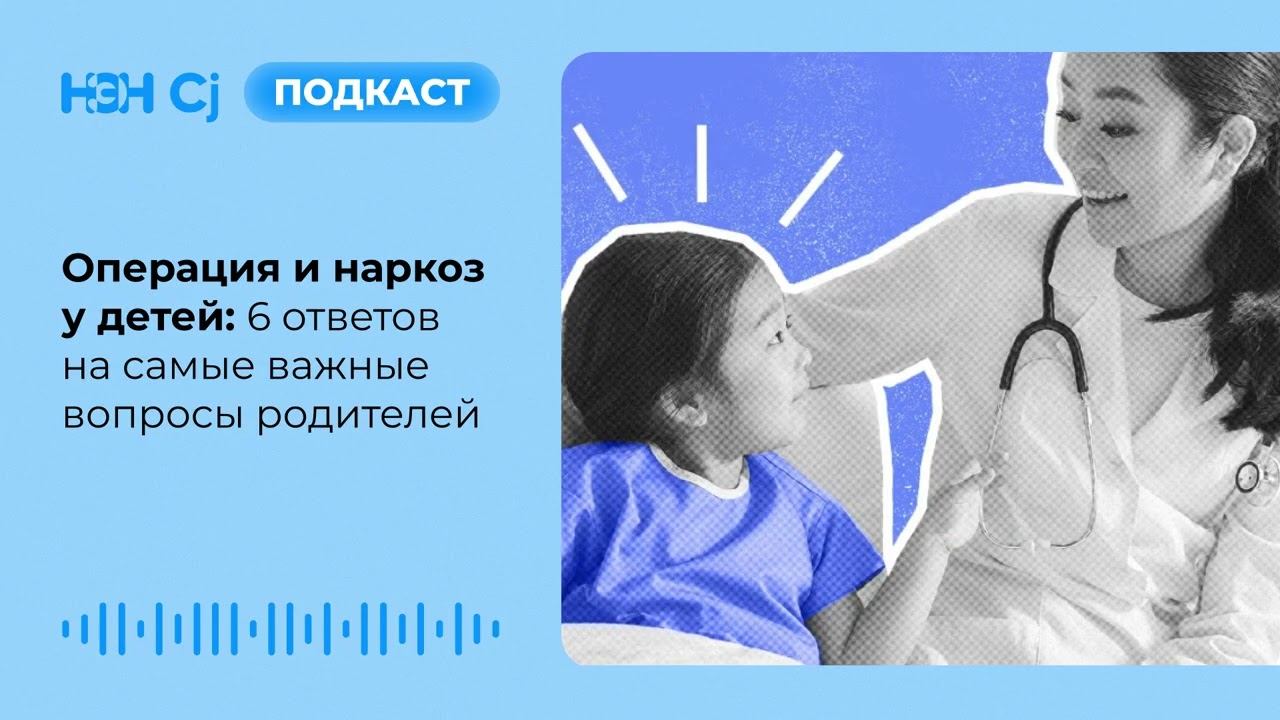 НЭН Cj

ПОДКАСТ

Операция и наркоз у детей: 6 ответов на самые важные вопросы родителей